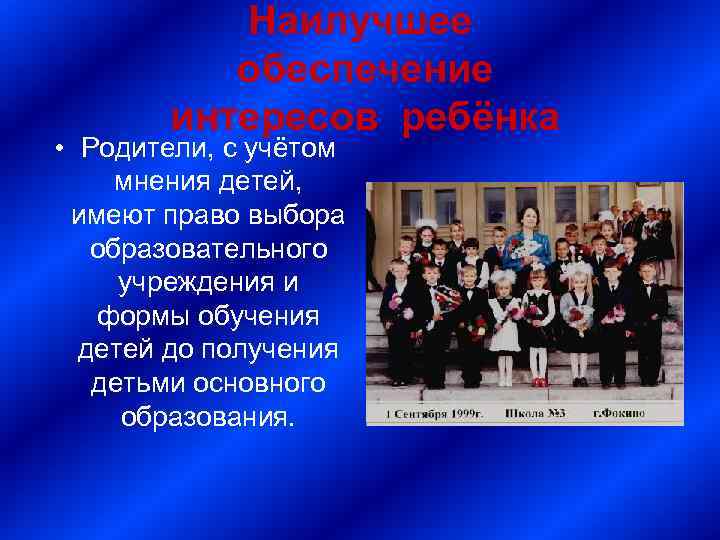 Наилучшее обеспечение интересов ребёнка

• Родители, с учётом мнения детей, имеют право выбора образовательного учреждения и формы обучения детей до получения детьми основного образования.

1 Сентября 1999г. Школа №3 г.Фокино